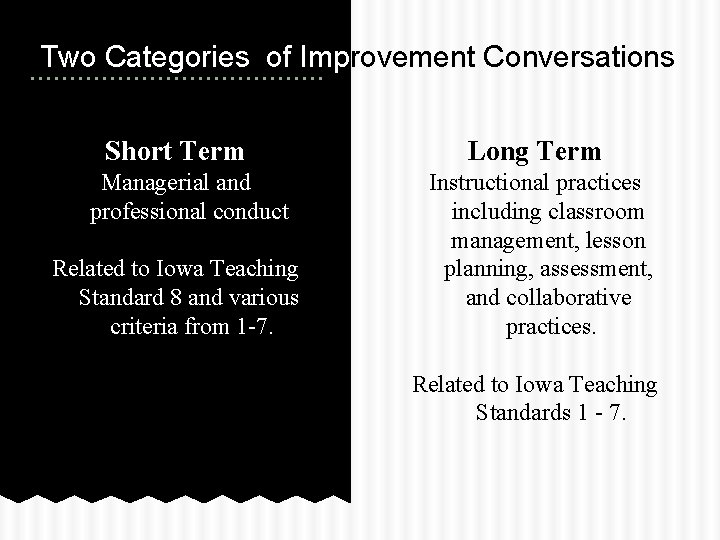 Two Categories of Improvement Conversations

Short Term
Managerial and professional conduct

Related to Iowa Teaching Standard 8 and various criteria from 1-7.

Long Term
Instructional practices including classroom management, lesson planning, assessment, and collaborative practices.

Related to Iowa Teaching Standards 1 - 7.